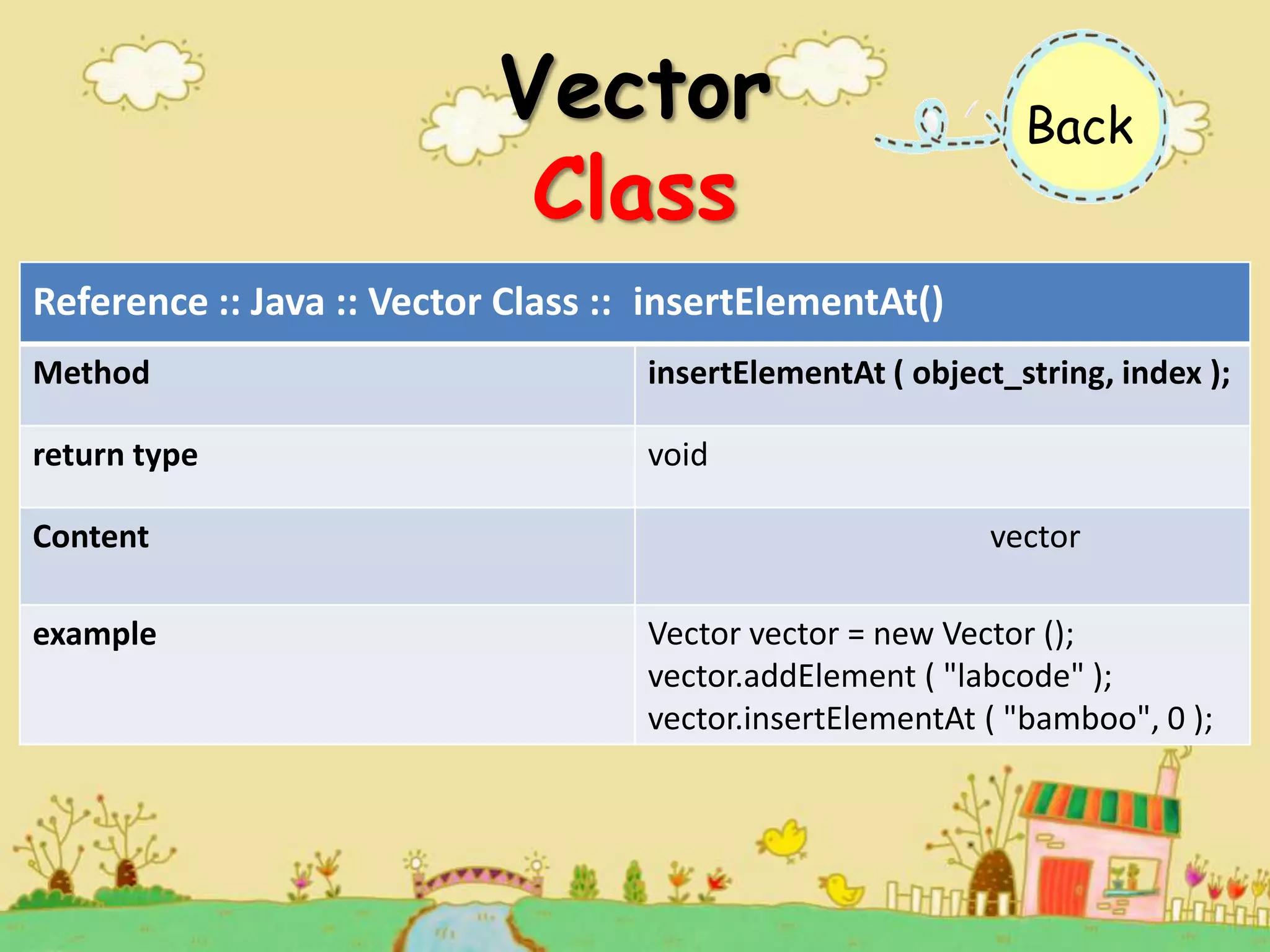 Vector Class

Back

| Reference :: Java :: Vector Class :: insertElementAt() | |
|---|---|
| Method | insertElementAt ( object_string, index ); |
| return type | void |
| Content | vector |
| example | Vector vector = new Vector (); vector.addElement ( "labcode" ); vector.insertElementAt ( "bamboo", 0 ); |